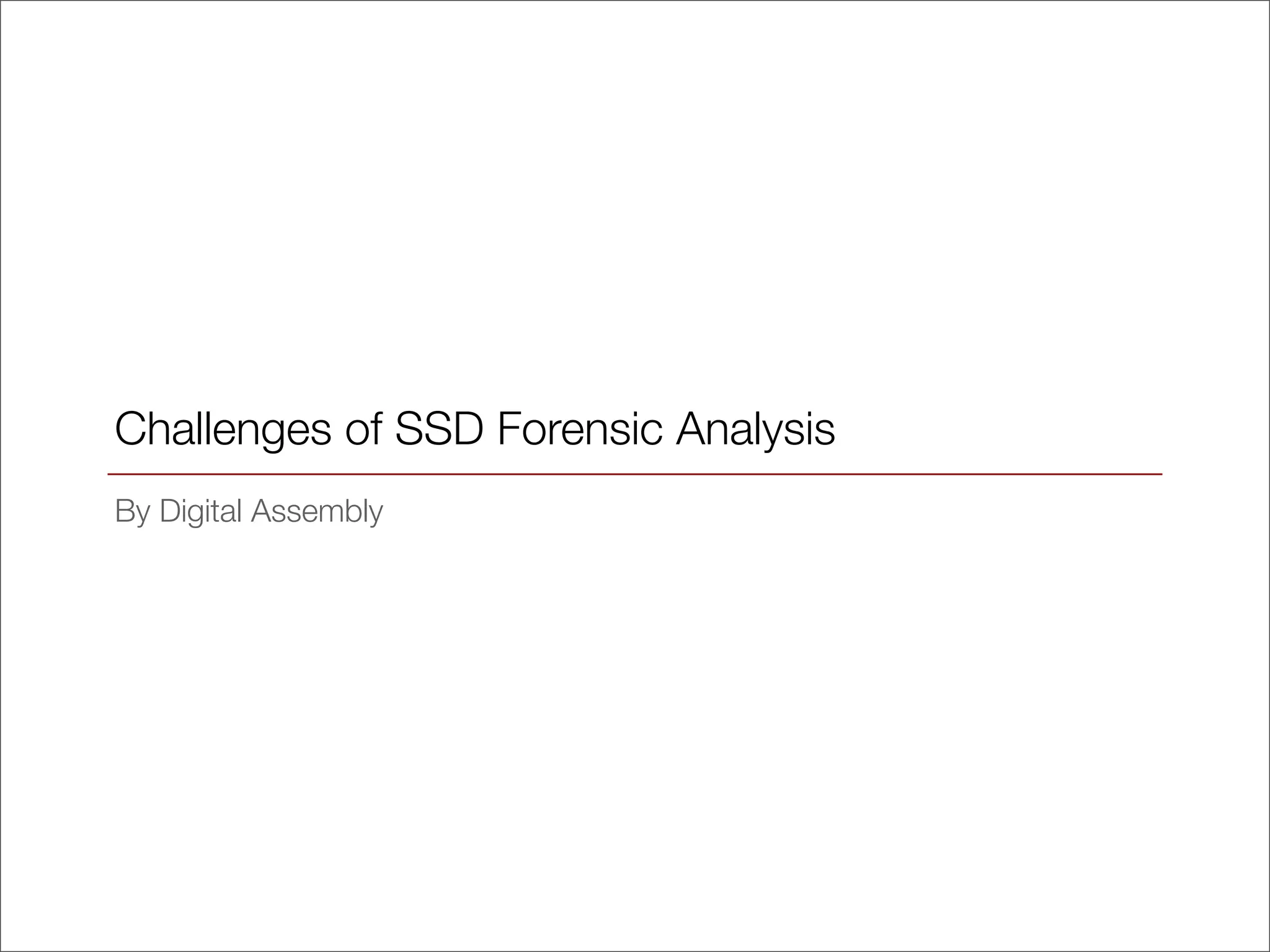 Challenges of SSD Forensic Analysis

By Digital Assembly